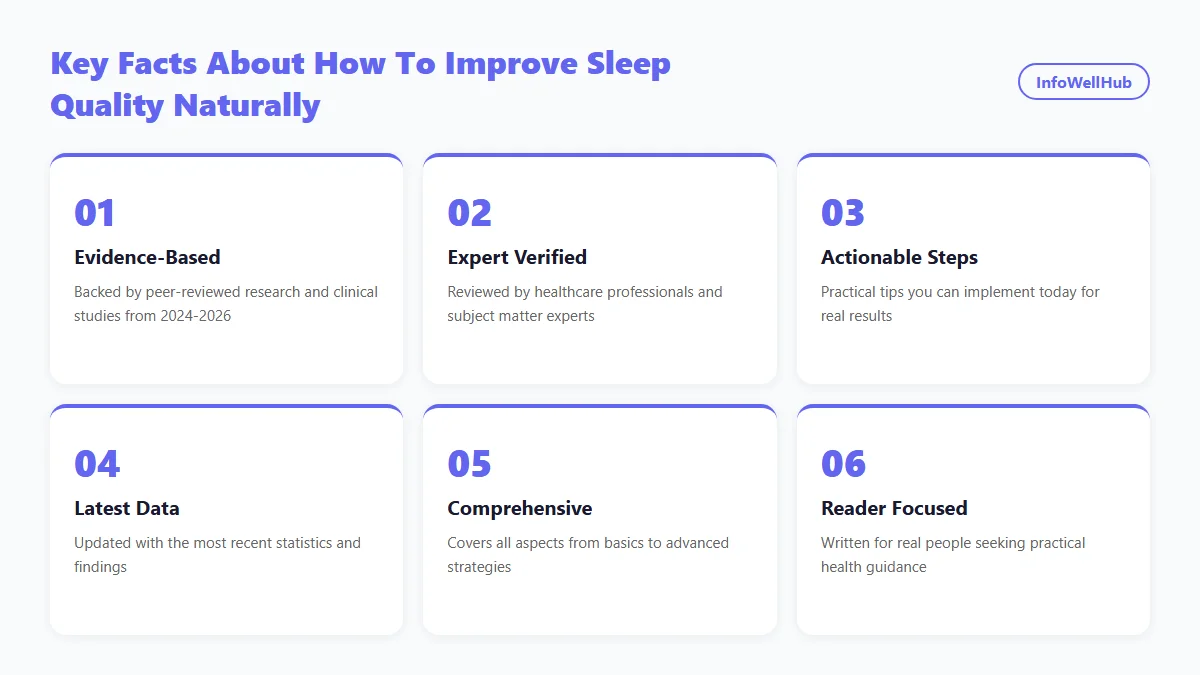 Key Facts About How To Improve Sleep Quality Naturally

InfoWellHub

01

Evidence-Based

Backed by peer-reviewed research and clinical studies from 2024-2026

02

Expert Verified

Reviewed by healthcare professionals and subject matter experts

03

Actionable Steps

Practical tips you can implement today for real results

04

Latest Data

Updated with the most recent statistics and findings

05

Comprehensive

Covers all aspects from basics to advanced strategies

06

Reader Focused

Written for real people seeking practical health guidance